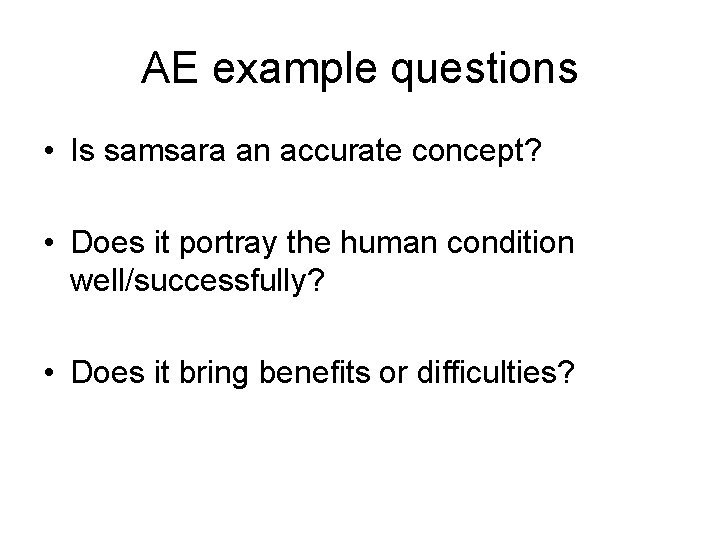 AE example questions

• Is samsara an accurate concept?

• Does it portray the human condition well/successfully?

• Does it bring benefits or difficulties?